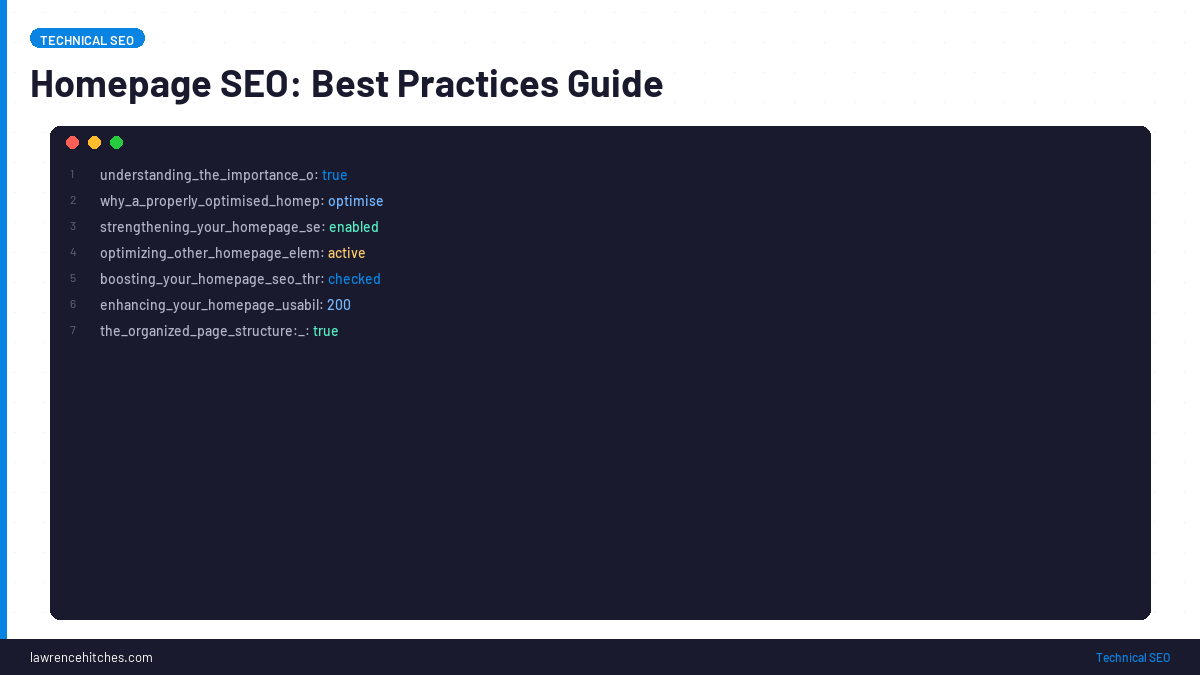 TECHNICAL SEO

Homepage SEO: Best Practices Guide

1 understanding_the_importance_o: true
2 why_a_properly_optimised_homep: optimise
3 strengthening_your_homepage_se: enabled
4 optimizing_other_homepage_elem: active
5 boosting_your_homepage_seo_thr: checked
6 enhancing_your_homepage_usabil: 200
7 the_organized_page_structure:_: true

lawrencehitches.com

Technical SEO